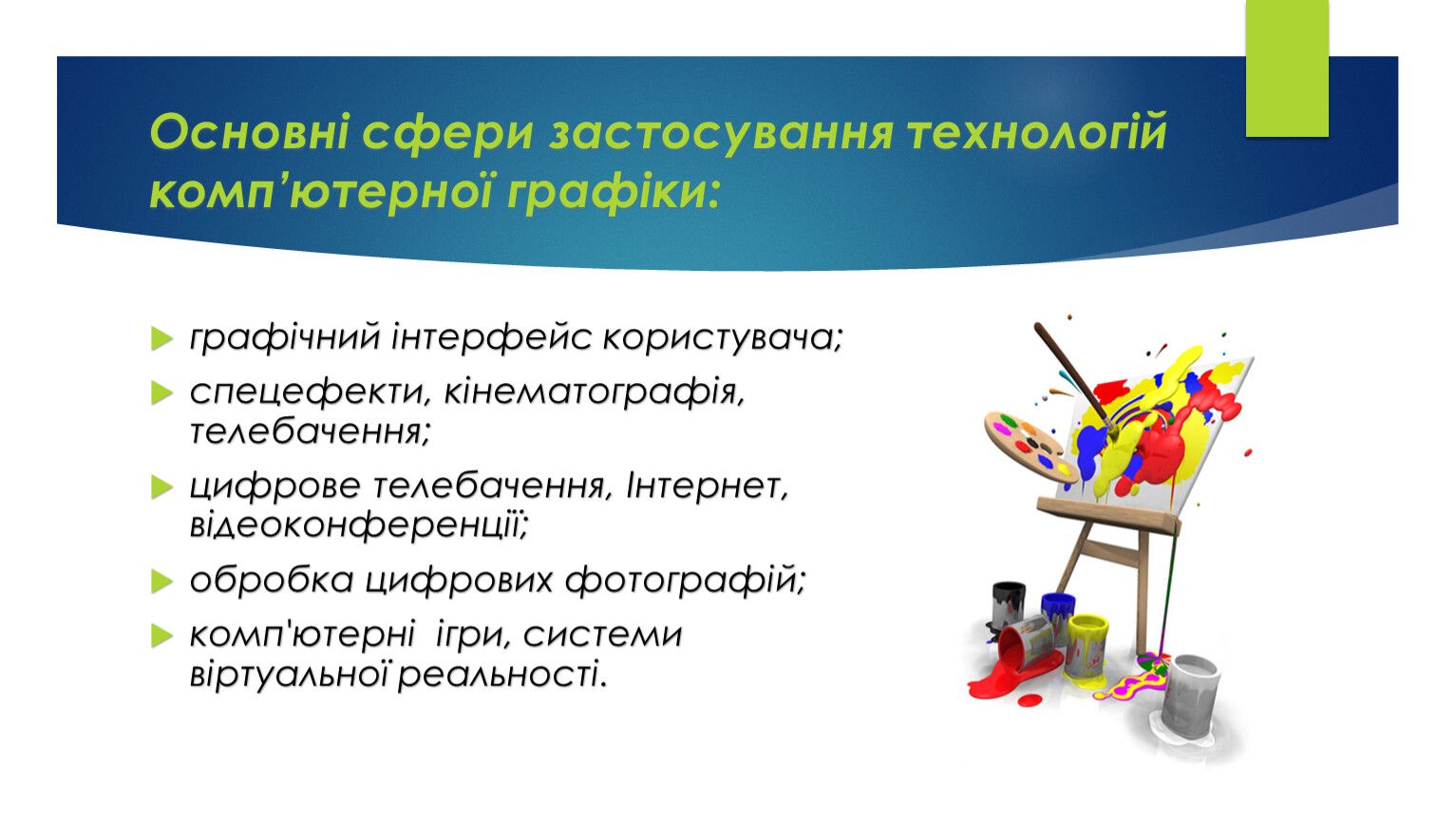 Основні сфери застосування технологій комп’ютерної графіки:

графічний інтерфейс користувача;

спецефекти, кінематографія, телебачення;

цифрове телебачення, Інтернет, відеоконференції;

обробка цифрових фотографій;

комп'ютерні  ігри, системи віртуальної реальності.